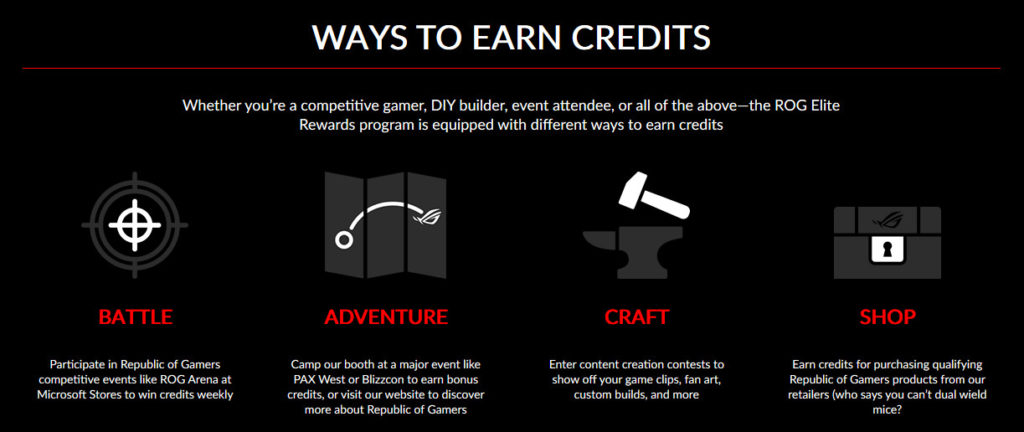 WAYS TO EARN CREDITS

Whether you're a competitive gamer, DIY builder, event attendee, or all of the above—the ROG Elite Rewards program is equipped with different ways to earn credits

BATTLE

Participate in Republic of Gamers competitive events like ROG Arena at Microsoft Stores to win credits weekly

ADVENTURE

Camp our booth at a major event like PAX West or Blizzcon to earn bonus credits, or visit our website to discover more about Republic of Gamers

CRAFT

Enter content creation contests to show off your game clips, fan art, custom builds, and more

SHOP

Earn credits for purchasing qualifying Republic of Gamers products from our retailers (who says you can't dual wield mice?